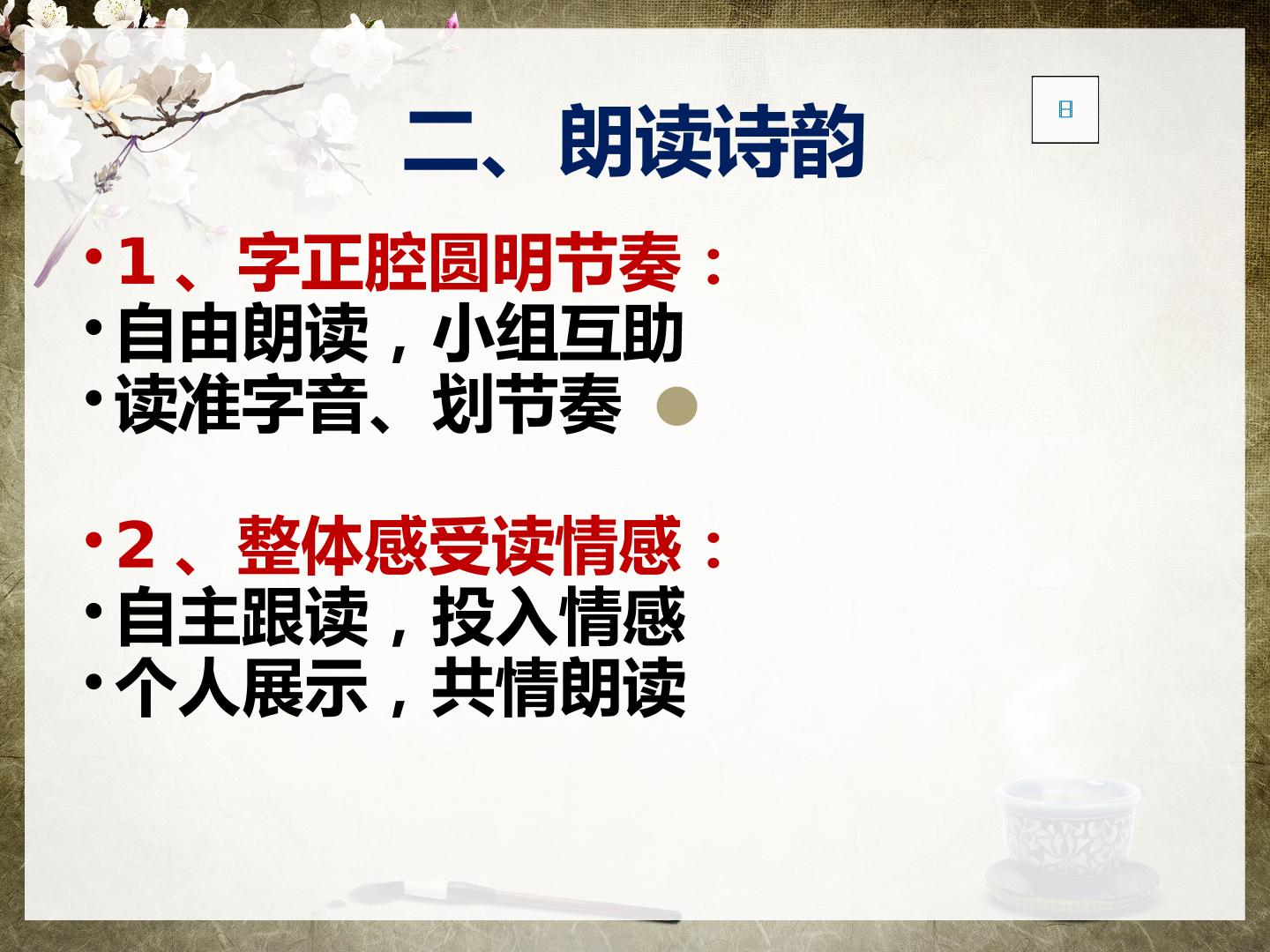 二、朗读诗韵

• 1、字正腔圆明节奏：
• 自由朗读，小组互助
• 读准字音、划节奏

• 2、整体感受读情感：
• 自主跟读，投入情感
• 个人展示，共情朗读